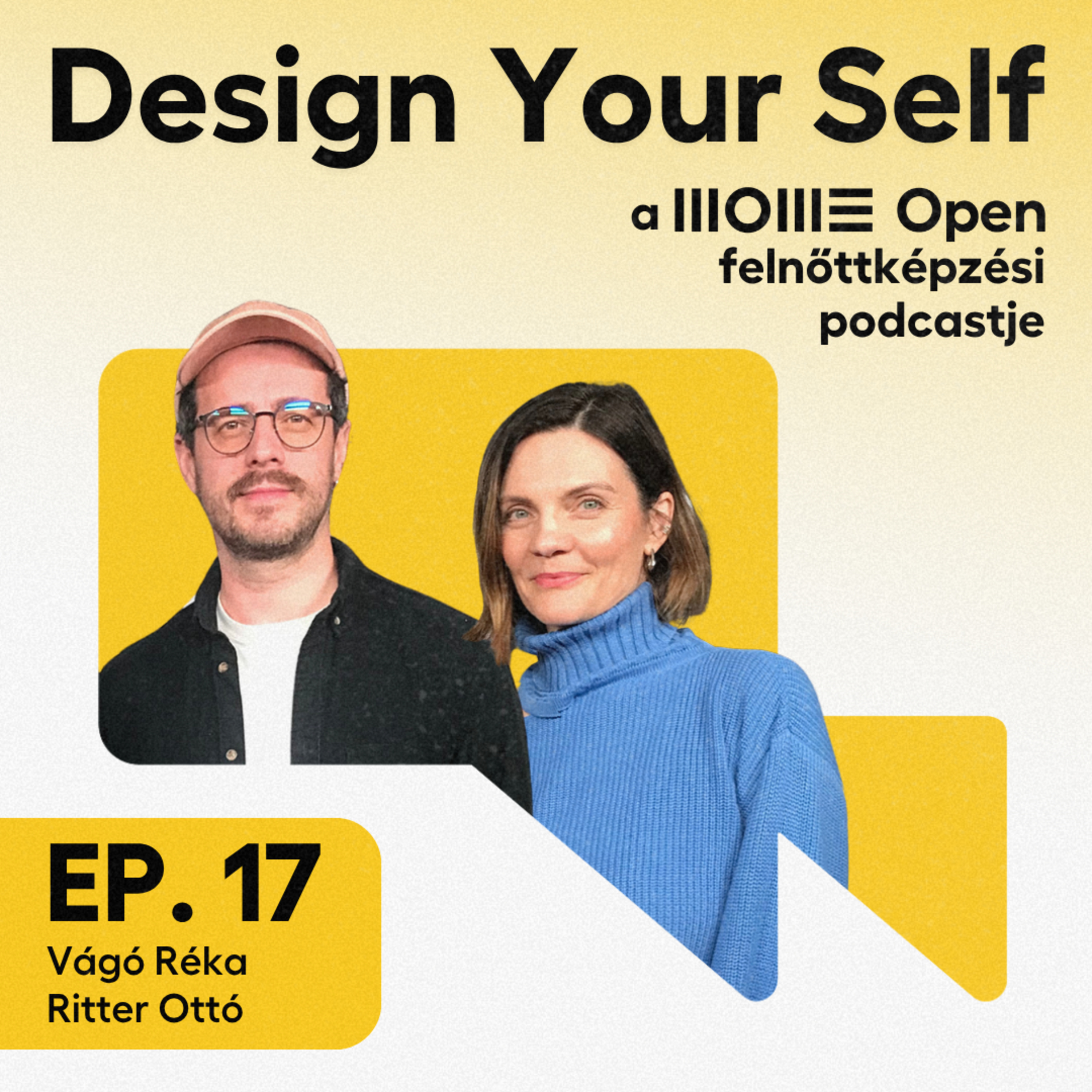 Design Your Self

a MOME Open felnőttképzési podcastje

EP. 17
Vágó Réka
Ritter Ottó